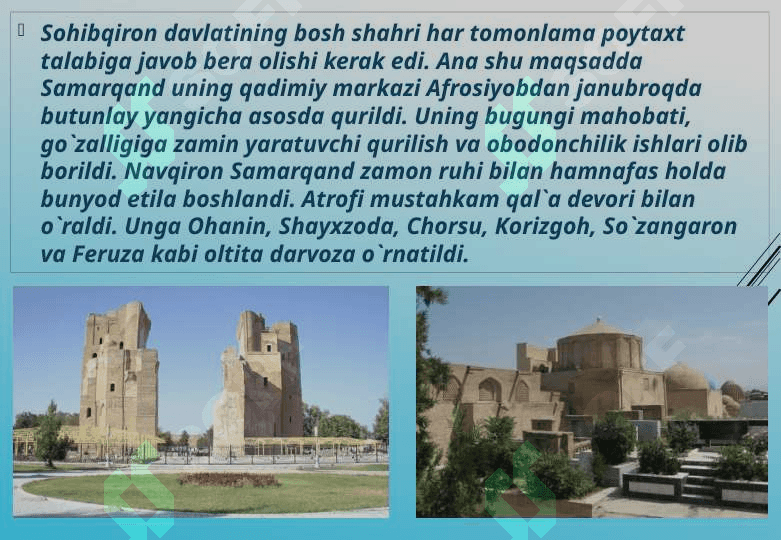 Sohibqiron davlatining bosh shahri har tomonlama poytaxt talabiga javob bera olishi kerak edi. Ana shu maqsadda Samarqand uning qadimiy markazi Afrosiyobdan janubroqda butunlay yangicha asosda qurildi. Uning bugungi mahobati, go`zalligiga zamin yaratuvchi qurilish va obodonchilik ishlari olib borildi. Navqiron Samarqand zamon ruhi bilan hamnafas holda bunyod etila boshlandi. Atrofi mustahkam qal`a devori bilan o`raldi. Unga Ohanin, Shayxzoda, Chorsu, Korizgoh, So`zangaron va Feruza kabi oltita darvoza o`rnatildi.